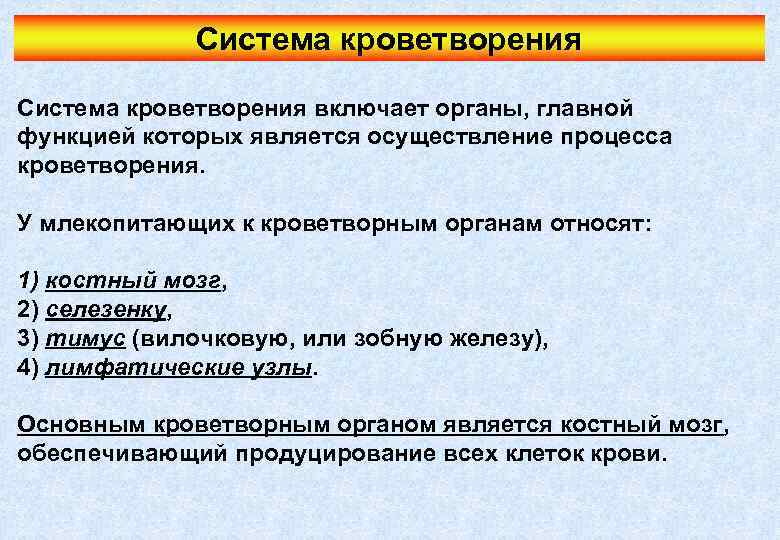 Система кроветворения

Система кроветворения включает органы, главной функцией которых является осуществление процесса кроветворения.

У млекопитающих к кроветворным органам относят:

1) костный мозг,
2) селезенку,
3) тимус (вилочковую, или зобную железу),
4) лимфатические узлы.

Основным кроветворным органом является костный мозг, обеспечивающий продуцирование всех клеток крови.